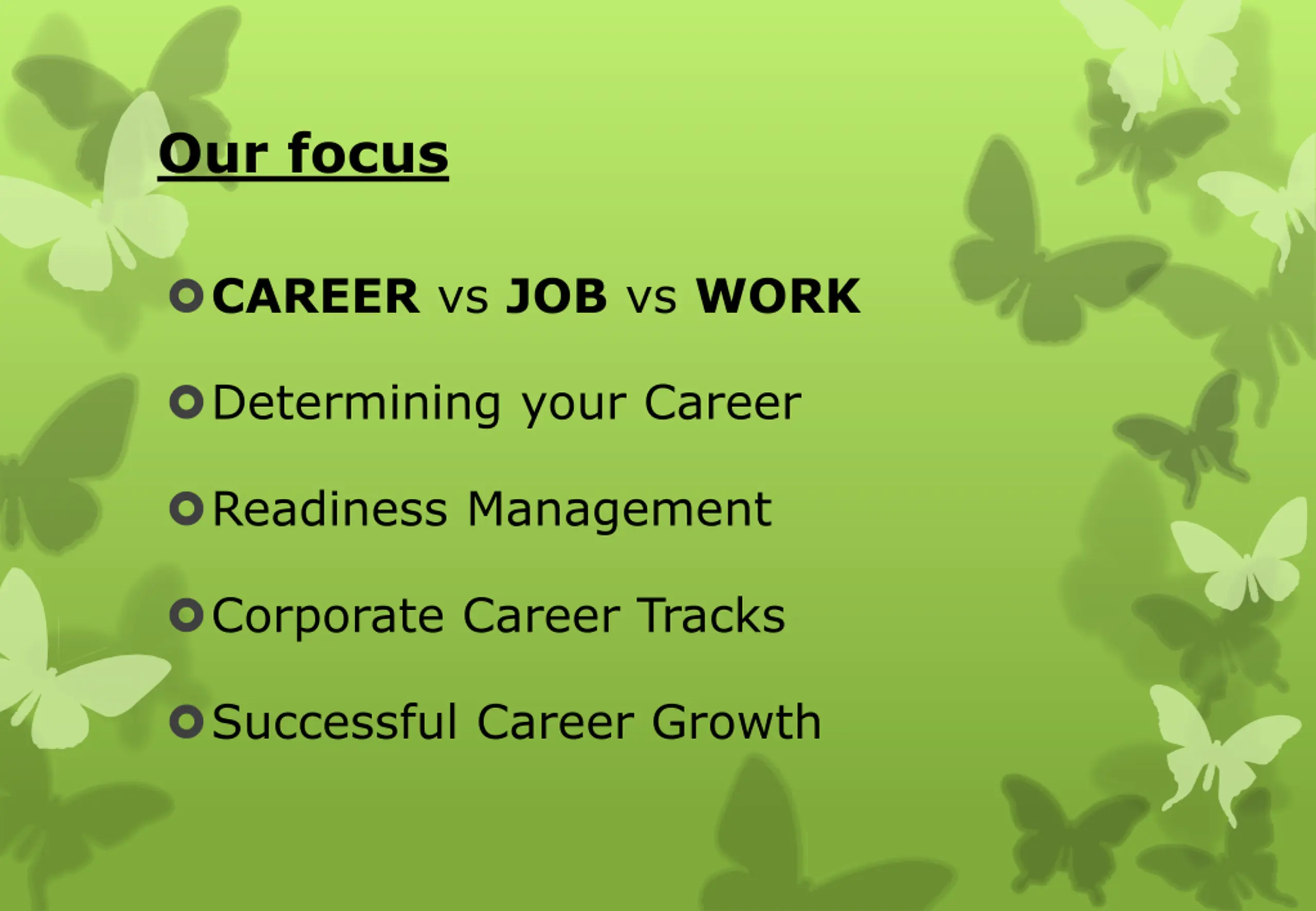 Our focus

CAREER vs JOB vs WORK

Determining your Career

Readiness Management

Corporate Career Tracks

Successful Career Growth